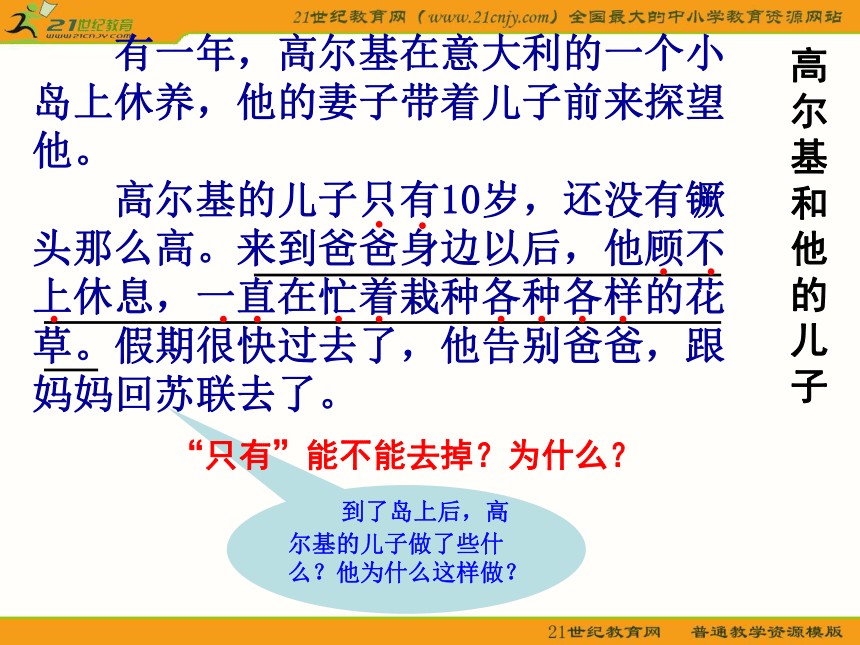 21世纪教育
www.21cnjy.com

21世纪教育网（www.21cnjy.com）全国最大的中小学教育资源网站

有一年，高尔基在意大利的一个小岛上休养，他的妻子带着儿子前来探望他。

高尔基的儿子只有10岁，还没有镢头那么高。来到爸爸身边以后，他顾不上休息，一直在忙着栽种各种各样的花草。假期很快过去了，他告别爸爸，跟妈妈回苏联去了。

高尔基和他的儿子

“只有”能不能去掉？为什么？

到了岛上后，高尔基的儿子做了些什么？他为什么这样做？

21世纪教育网 普通教学资源模版